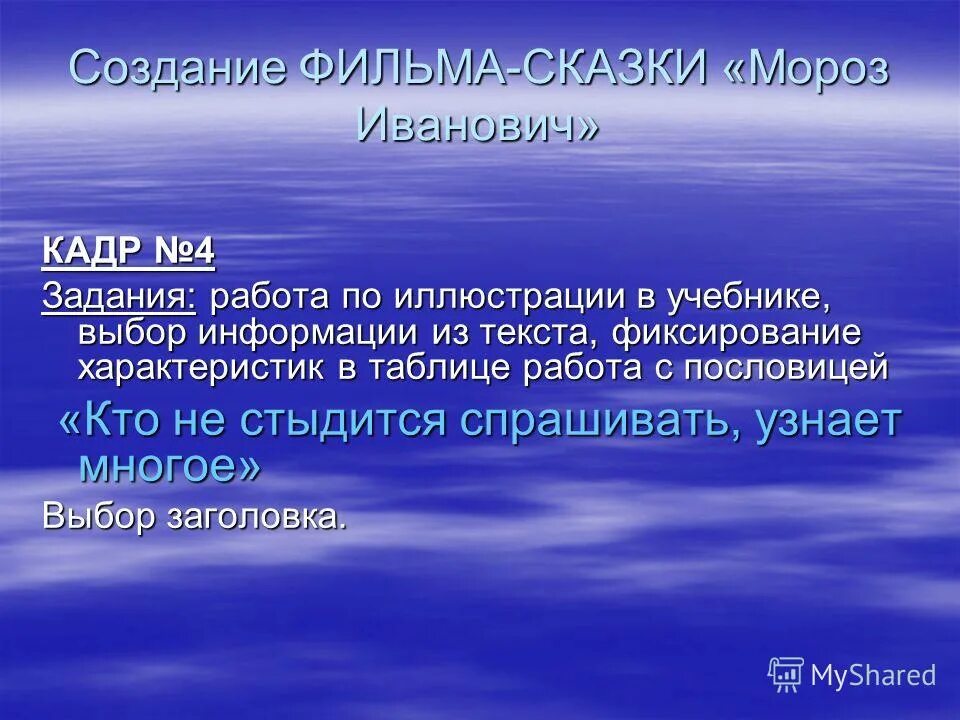 Создание ФИЛЬМА-СКАЗКИ «Мороз Иванович»

КАДР №4

Задания: работа по иллюстрации в учебнике, выбор информации из текста, фиксирование характеристик в таблице работа с пословицей

«Кто не стыдится спрашивать, узнает многое»

Выбор заголовка.

MyShared